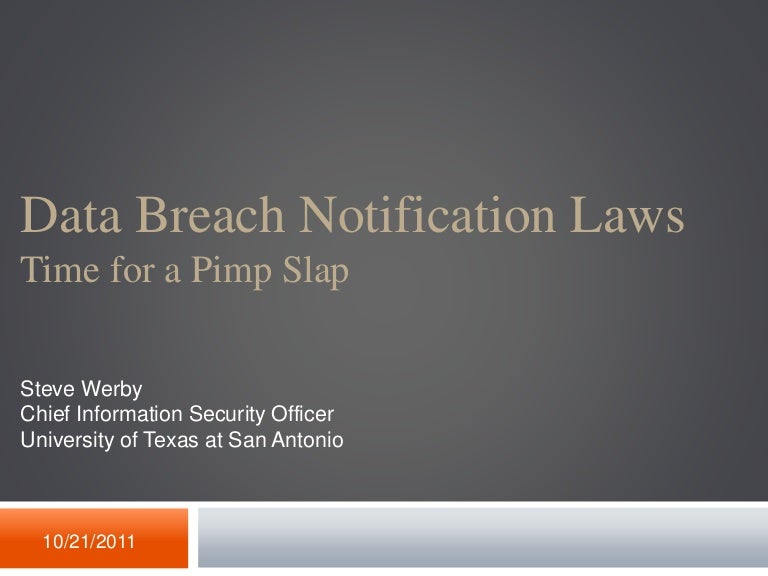 Data Breach Notification Laws
Time for a Pimp Slap

Steve Werby
Chief Information Security Officer
University of Texas at San Antonio

10/21/2011